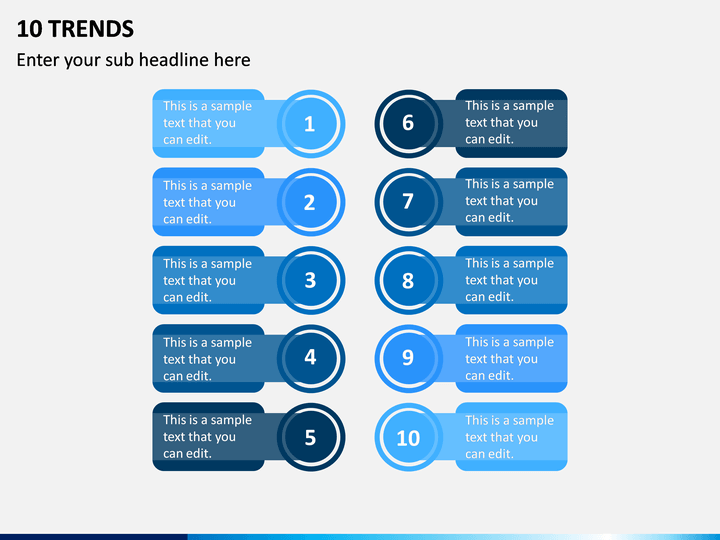 10 TRENDS

Enter your sub headline here

This is a sample text that you can edit.

1

This is a sample text that you can edit.

2

This is a sample text that you can edit.

3

This is a sample text that you can edit.

4

This is a sample text that you can edit.

5

6

This is a sample text that you can edit.

7

This is a sample text that you can edit.

8

This is a sample text that you can edit.

9

This is a sample text that you can edit.

10

This is a sample text that you can edit.